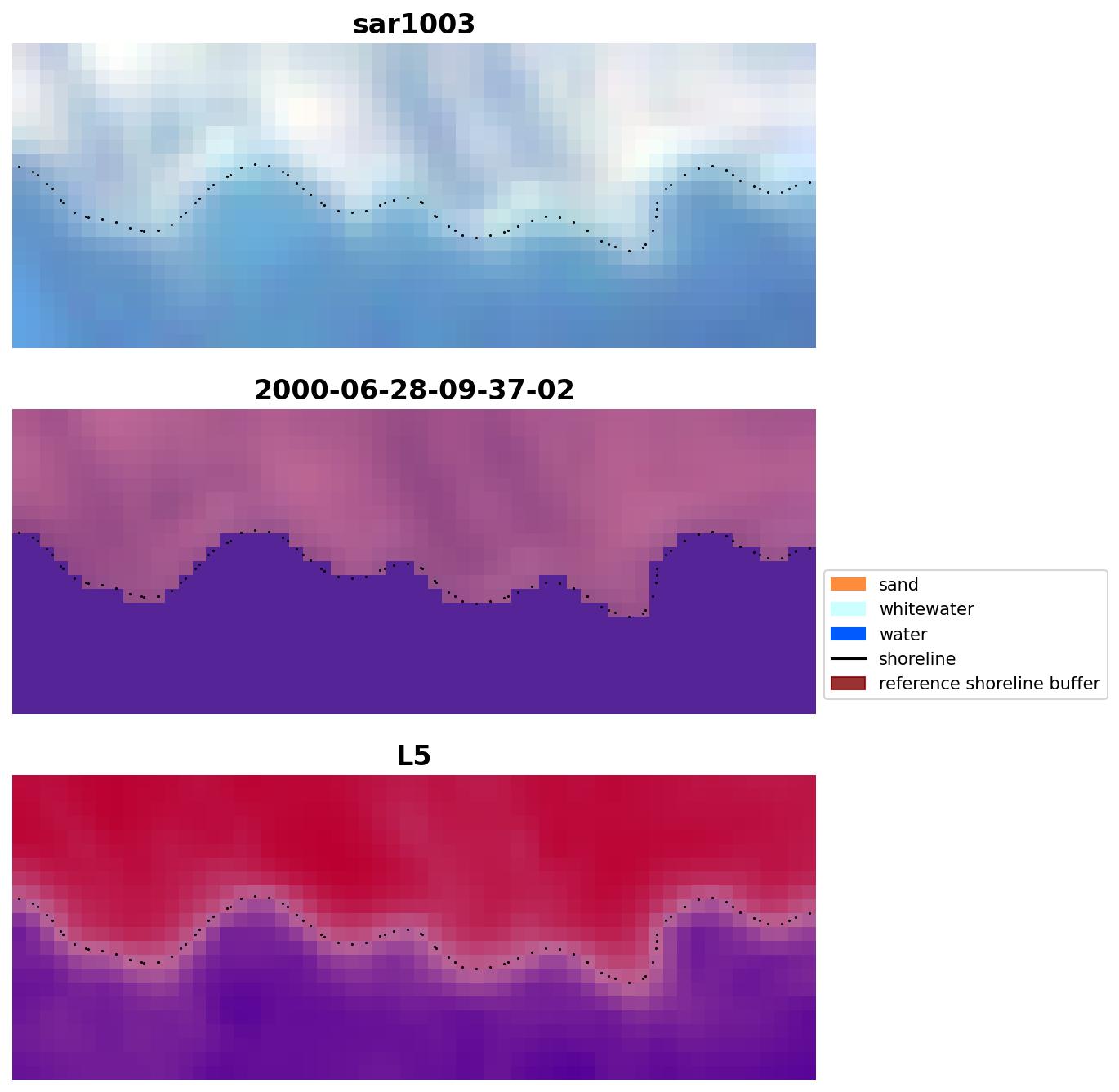 sar1003

2000-06-28-09-37-02

sand
whitewater
water
shoreline
reference shoreline buffer

L5